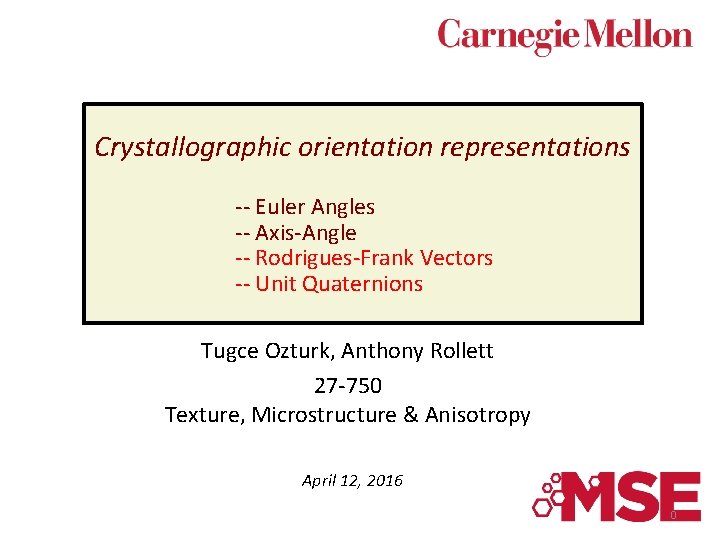 Carnegie Mellon

Crystallographic orientation representations

-- Euler Angles
-- Axis-Angle
-- Rodrigues-Frank Vectors
-- Unit Quaternions

Tugce Ozturk, Anthony Rollett

27-750

Texture, Microstructure & Anisotropy

April 12, 2016

MSE

0